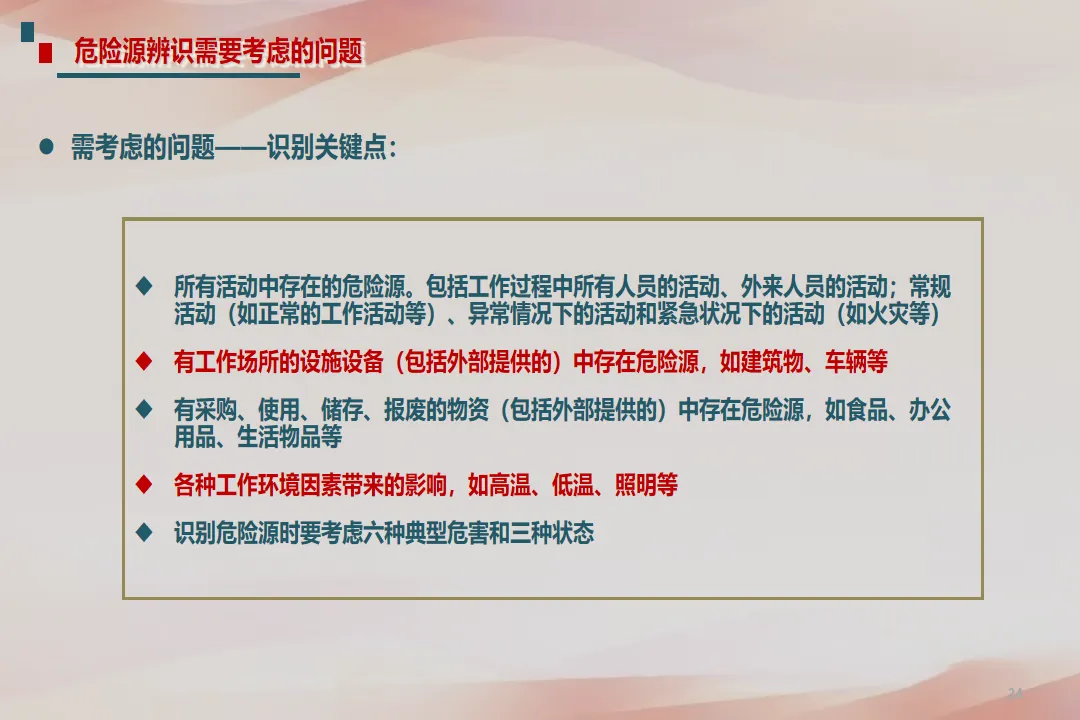 危险源辨识需要考虑的问题

● 需考虑的问题——识别关键点：

◆ 所有活动中存在的危险源。包括工作过程中所有人员的活动、外来人员的活动；常规活动（如正常的工作活动等）、异常情况下的活动和紧急状况下的活动（如火灾等）

◆ 有工作场所的设施设备（包括外部提供的）中存在危险源，如建筑物、车辆等

◆ 有采购、使用、储存、报废的物资（包括外部提供的）中存在危险源，如食品、办公用品、生活物品等

◆ 各种工作环境因素带来的影响，如高温、低温、照明等

◆ 识别危险源时要考虑六种典型危害和三种状态

34